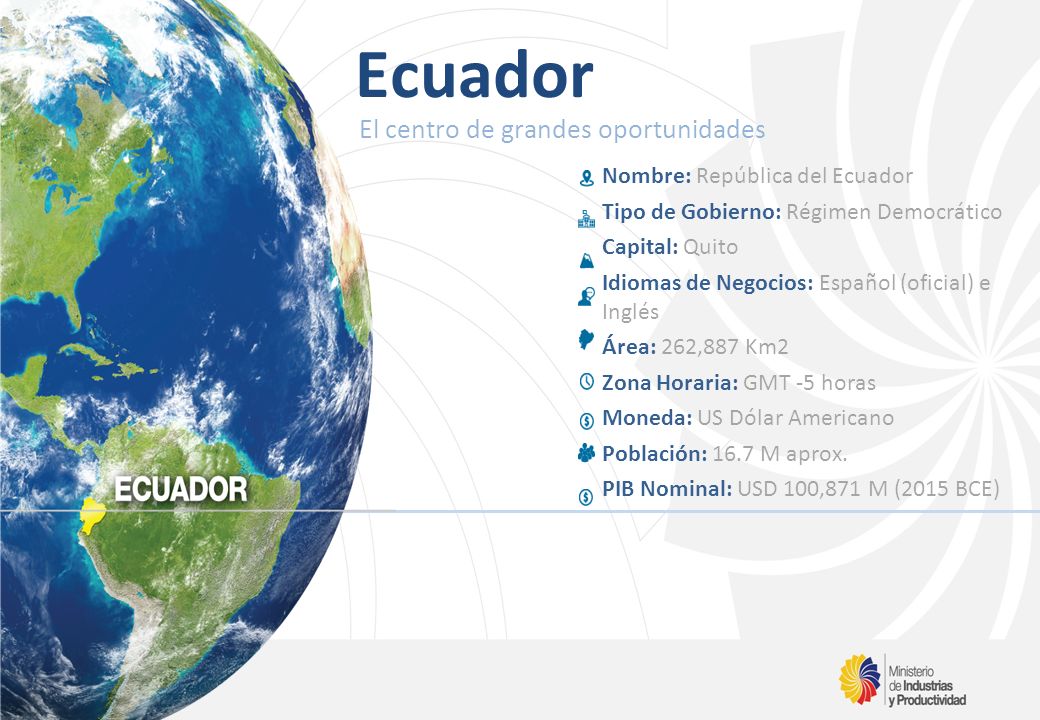 Ecuador

El centro de grandes oportunidades

Nombre: República del Ecuador

Tipo de Gobierno: Régimen Democrático

Capital: Quito

Idiomas de Negocios: Español (oficial) e Inglés

Área: 262,887 Km2

Zona Horaria: GMT -5 horas

Moneda: US Dólar Americano

Población: 16.7 M aprox.

PIB Nominal: USD 100,871 M (2015 BCE)

ECUADOR

Ministerio de Industrias y Productividad